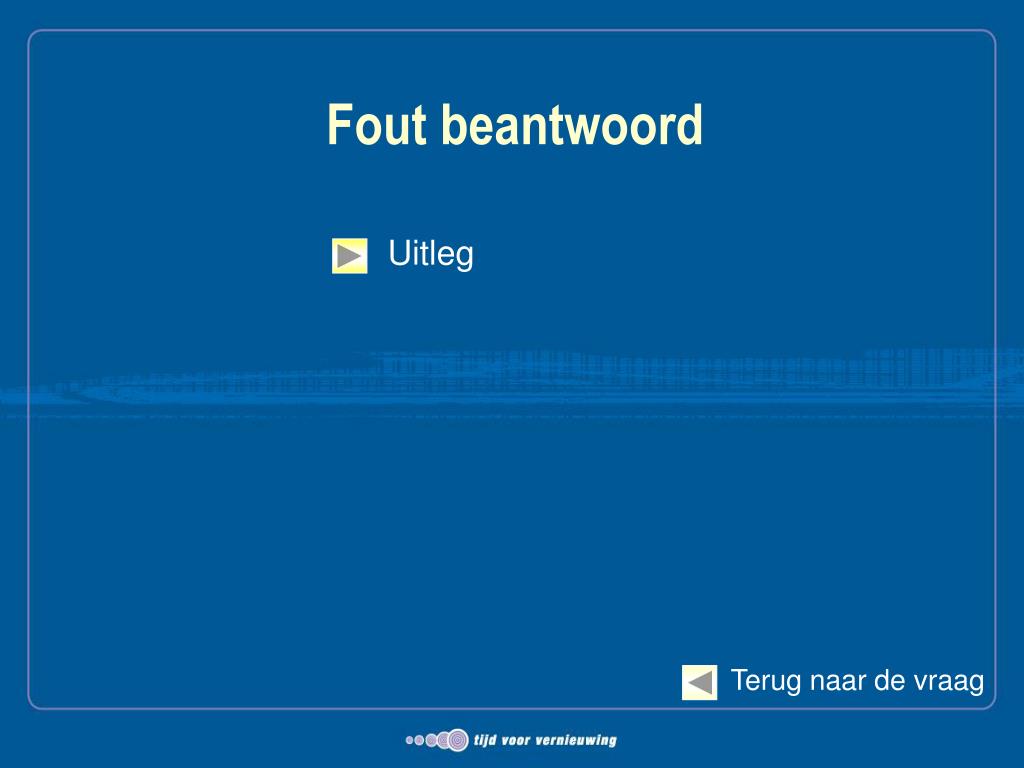 Fout beantwoord

Uitleg

Terug naar de vraag

tijd voor vernieuwing